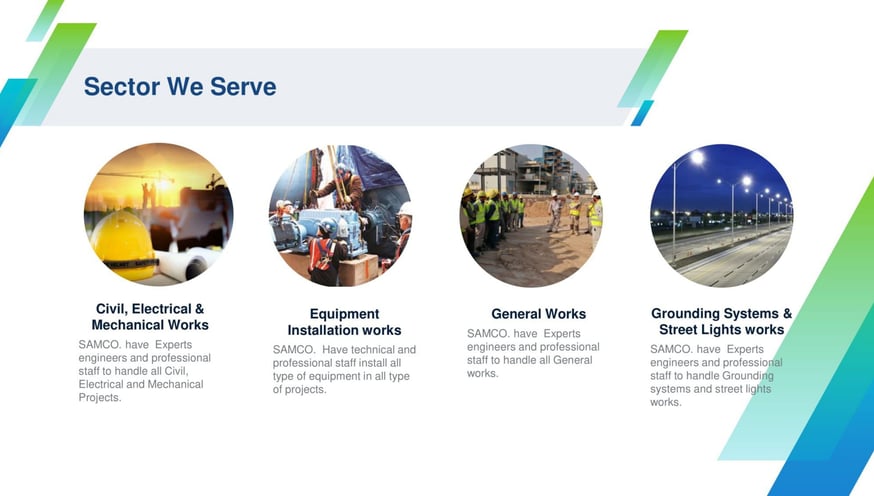 Sector We Serve

Civil, Electrical & Mechanical Works

SAMCO. have Experts engineers and professional staff to handle all Civil, Electrical and Mechanical Projects.

Equipment Installation works

SAMCO. Have technical and professional staff install all type of equipment in all type of projects.

General Works

SAMCO. have Experts engineers and professional staff to handle all General works.

Grounding Systems & Street Lights works

SAMCO. have Experts engineers and professional staff to handle Grounding systems and street lights works.